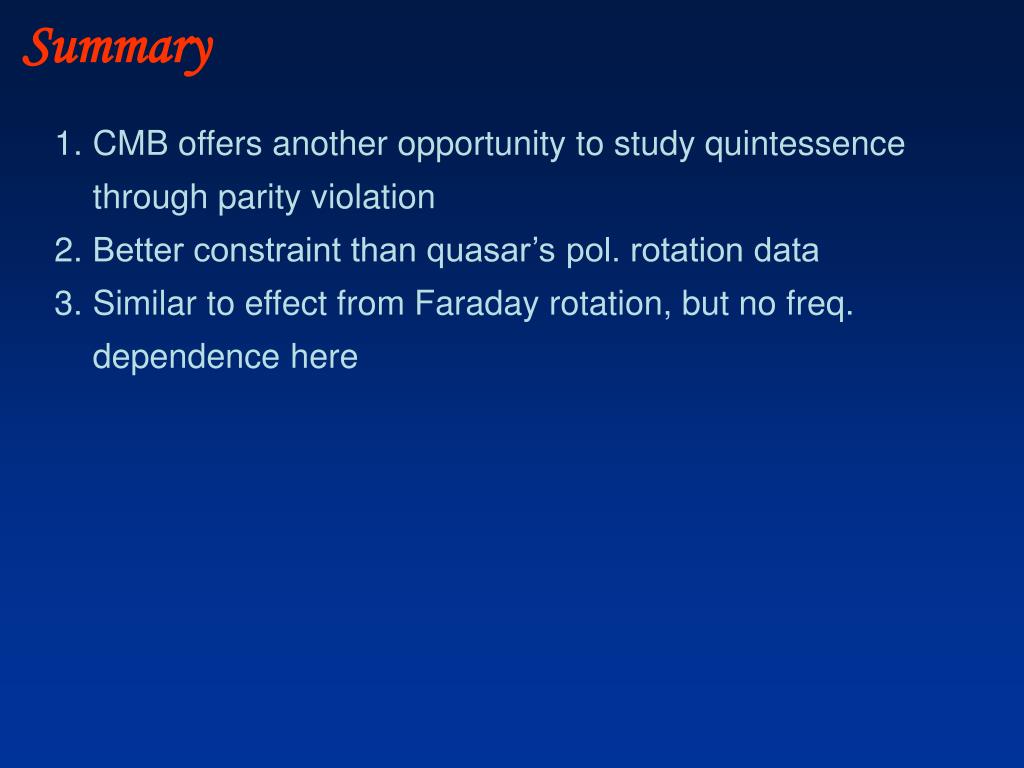 Summary

1. CMB offers another opportunity to study quintessence through parity violation
2. Better constraint than quasar’s pol. rotation data
3. Similar to effect from Faraday rotation, but no freq. dependence here